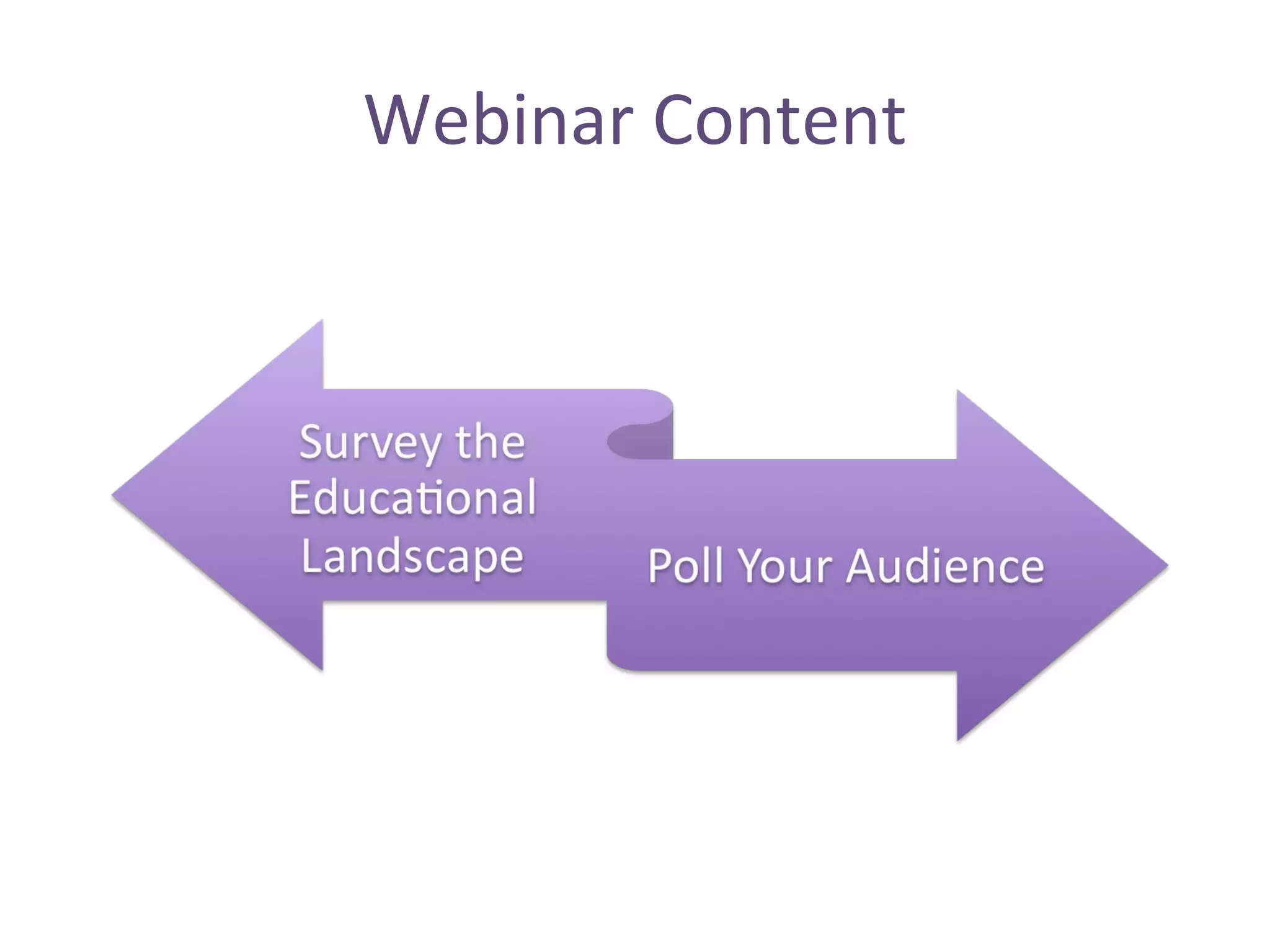 Webinar Content

Survey the Educational Landscape

Poll Your Audience